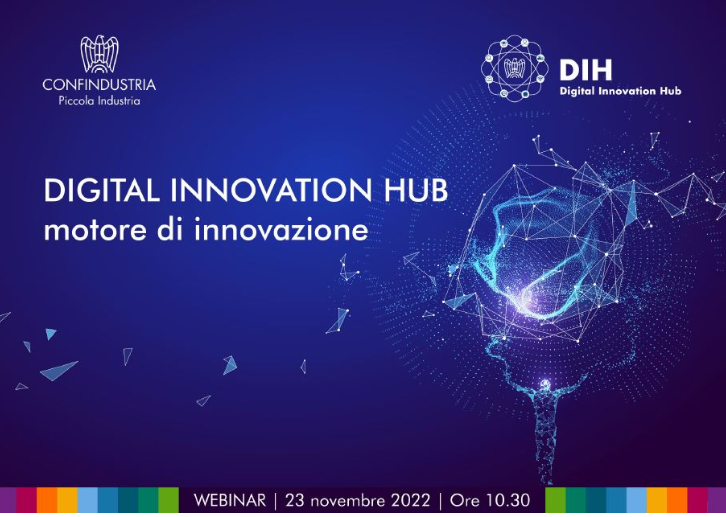 CONFINDUSTRIA
Piccola Industria

DIH
Digital Innovation Hub

DIGITAL INNOVATION HUB
motore di innovazione

WEBINAR | 23 novembre 2022 | Ore 10.30